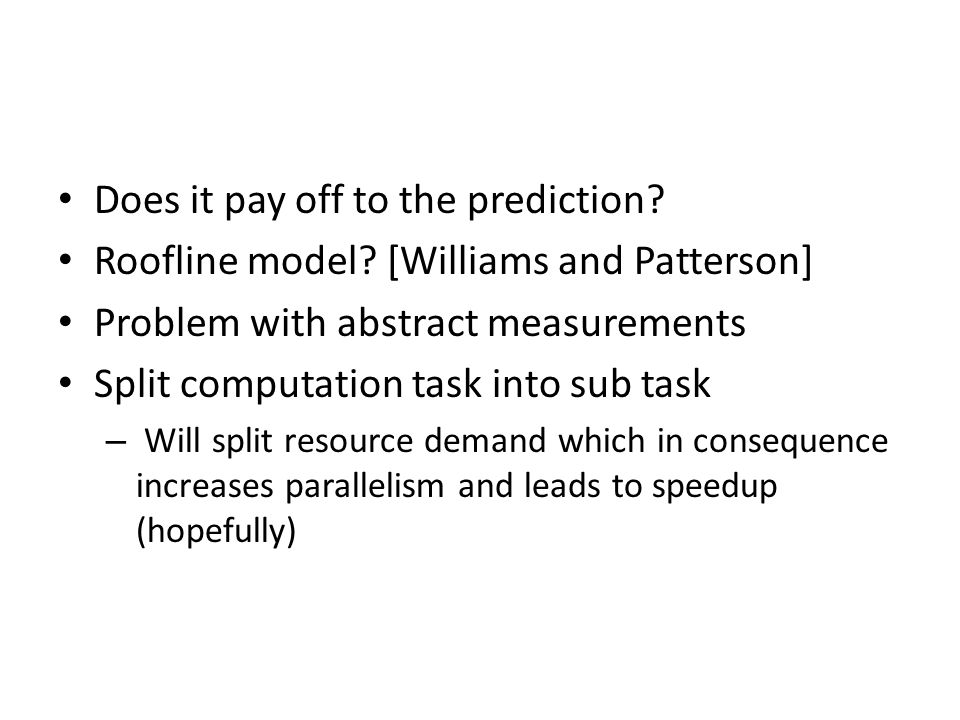 • Does it pay off to the prediction?
• Roofline model? [Williams and Patterson]
• Problem with abstract measurements
• Split computation task into sub task
– Will split resource demand which in consequence increases parallelism and leads to speedup (hopefully)